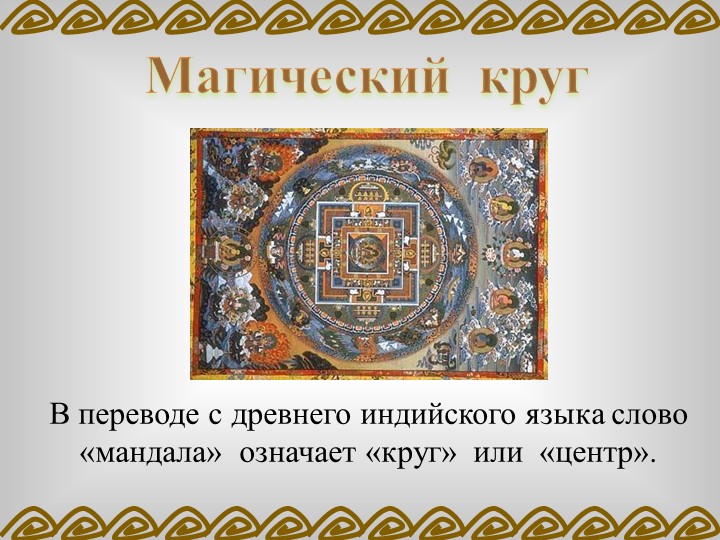 Магический круг

В переводе с древнего индийского языка слово «мандала» означает «круг» или «центр».